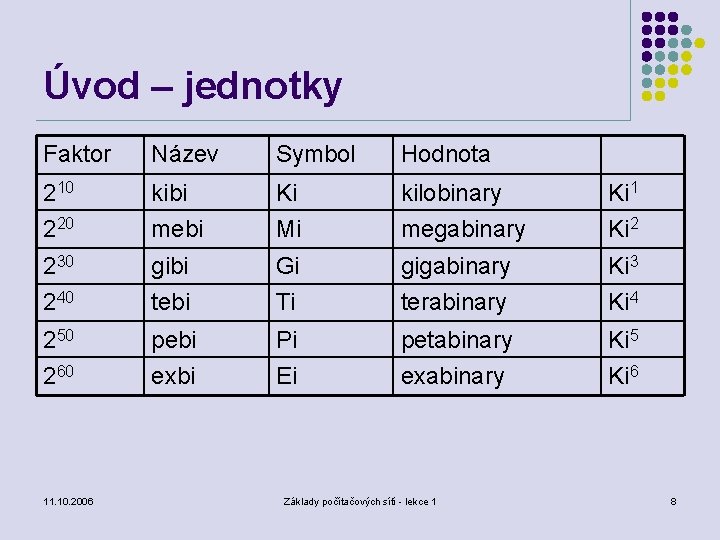 Úvod – jednotky

| Faktor | Název | Symbol | Hodnota | |
|---|---|---|---|---|
| $2^{10}$ | kibi | Ki | kilobinary | $Ki^1$ |
| $2^{20}$ | mebi | Mi | megabinary | $Ki^2$ |
| $2^{30}$ | gibi | Gi | gigabinary | $Ki^3$ |
| $2^{40}$ | tebi | Ti | terabinary | $Ki^4$ |
| $2^{50}$ | pebi | Pi | petabinary | $Ki^5$ |
| $2^{60}$ | exbi | Ei | exabinary | $Ki^6$ |

11.10.2006

Základy počítačových sítí - lekce 1

8